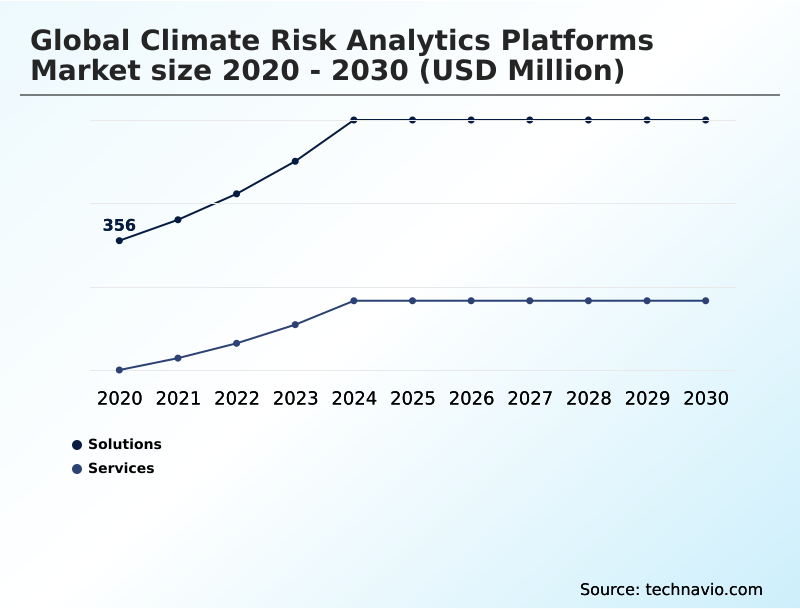 Global Climate Risk Analytics Platforms Market size 2020 - 2030 (USD Million)

356

2020 2021 2022 2023 2024 2025 2026 2027 2028 2029 2030

Solutions
Services

Source: technavio.com